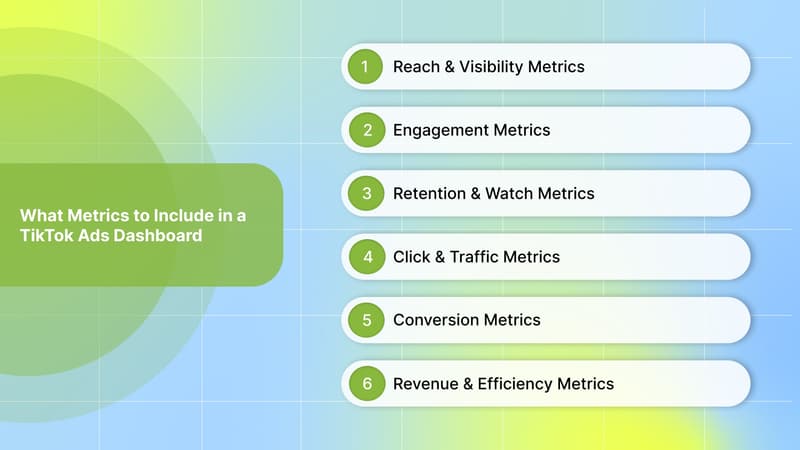 What Metrics to Include in a TikTok Ads Dashboard

1 Reach & Visibility Metrics

2 Engagement Metrics

3 Retention & Watch Metrics

4 Click & Traffic Metrics

5 Conversion Metrics

6 Revenue & Efficiency Metrics